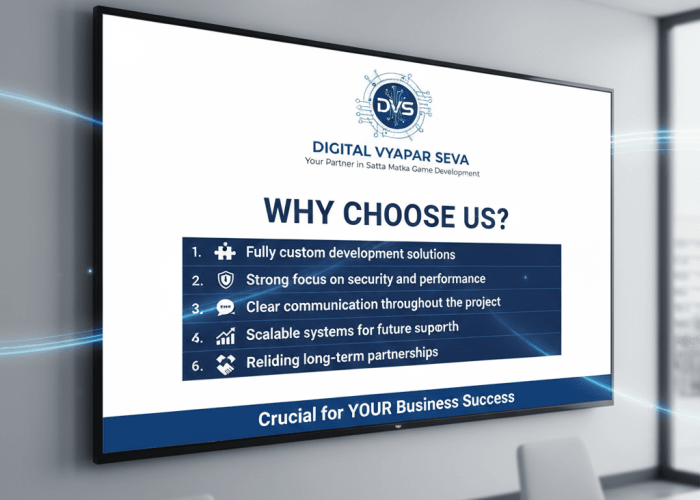 DVS

DIGITAL VYAPAR SEVA
Your Partner in Satta Matka Game Development

WHY CHOOSE US?

1. Fully custom development solutions
2. Strong focus on security and performance
3. Clear communication throughout the project
4. Scalable systems for future suporth
6. Reliding long-term partnerships

Crucial for YOUR Business Success